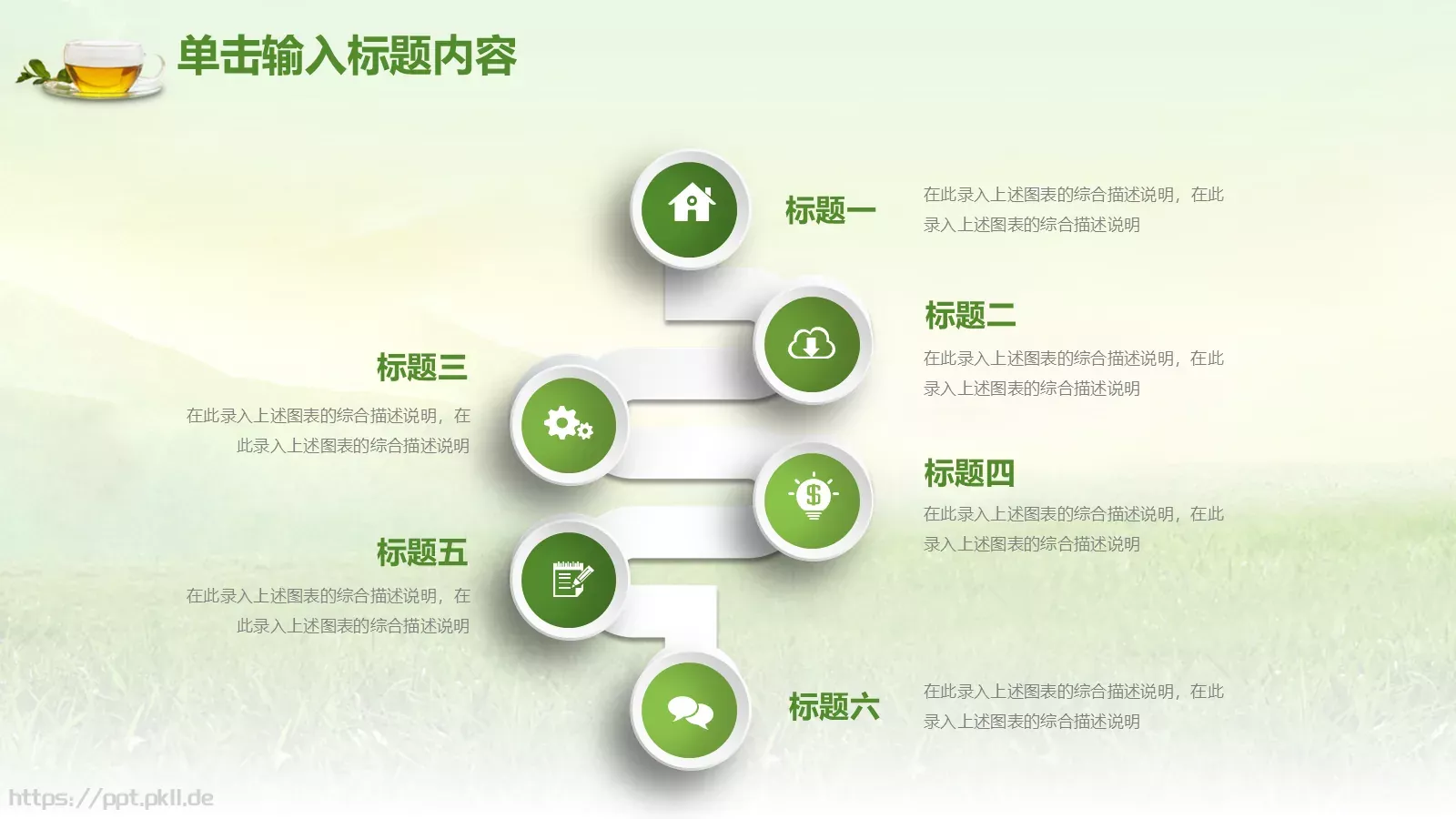 单击输入标题内容

标题一
在此录入上述图表的综合描述说明，在此录入上述图表的综合描述说明

标题二
在此录入上述图表的综合描述说明，在此录入上述图表的综合描述说明

标题三
在此录入上述图表的综合描述说明，在此录入上述图表的综合描述说明

标题四
在此录入上述图表的综合描述说明，在此录入上述图表的综合描述说明

标题五
在此录入上述图表的综合描述说明，在此录入上述图表的综合描述说明

标题六
在此录入上述图表的综合描述说明，在此录入上述图表的综合描述说明

https://ppt.pkll.de